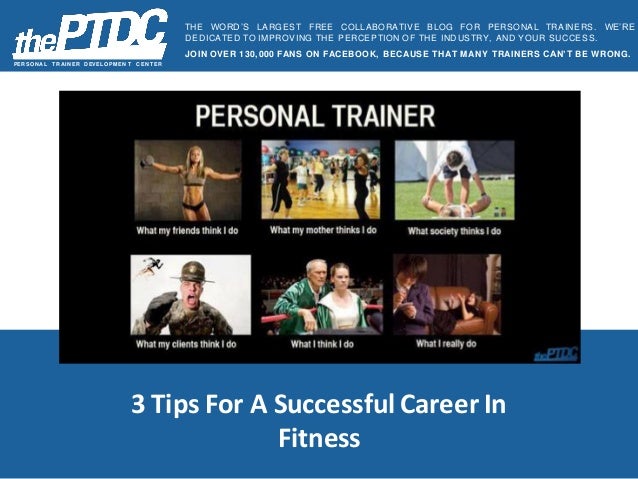 thePTDC
PERSONAL TRAINER DEVELOPMENT CENTER

THE WORD'S LARGEST FREE COLLABORATIVE BLOG FOR PERSONAL TRAINERS. WE'RE DEDICATED TO IMPROVING THE PERCEPTION OF THE INDUSTRY, AND YOUR SUCCESS.
JOIN OVER 130,000 FANS ON FACEBOOK, BECAUSE THAT MANY TRAINERS CAN'T BE WRONG.

PERSONAL TRAINER

What my friends think I do

What my mother thinks I do

What society thinks I do

What my clients think I do

What I think I do

What I really do

thePTDC

3 Tips For A Successful Career In Fitness